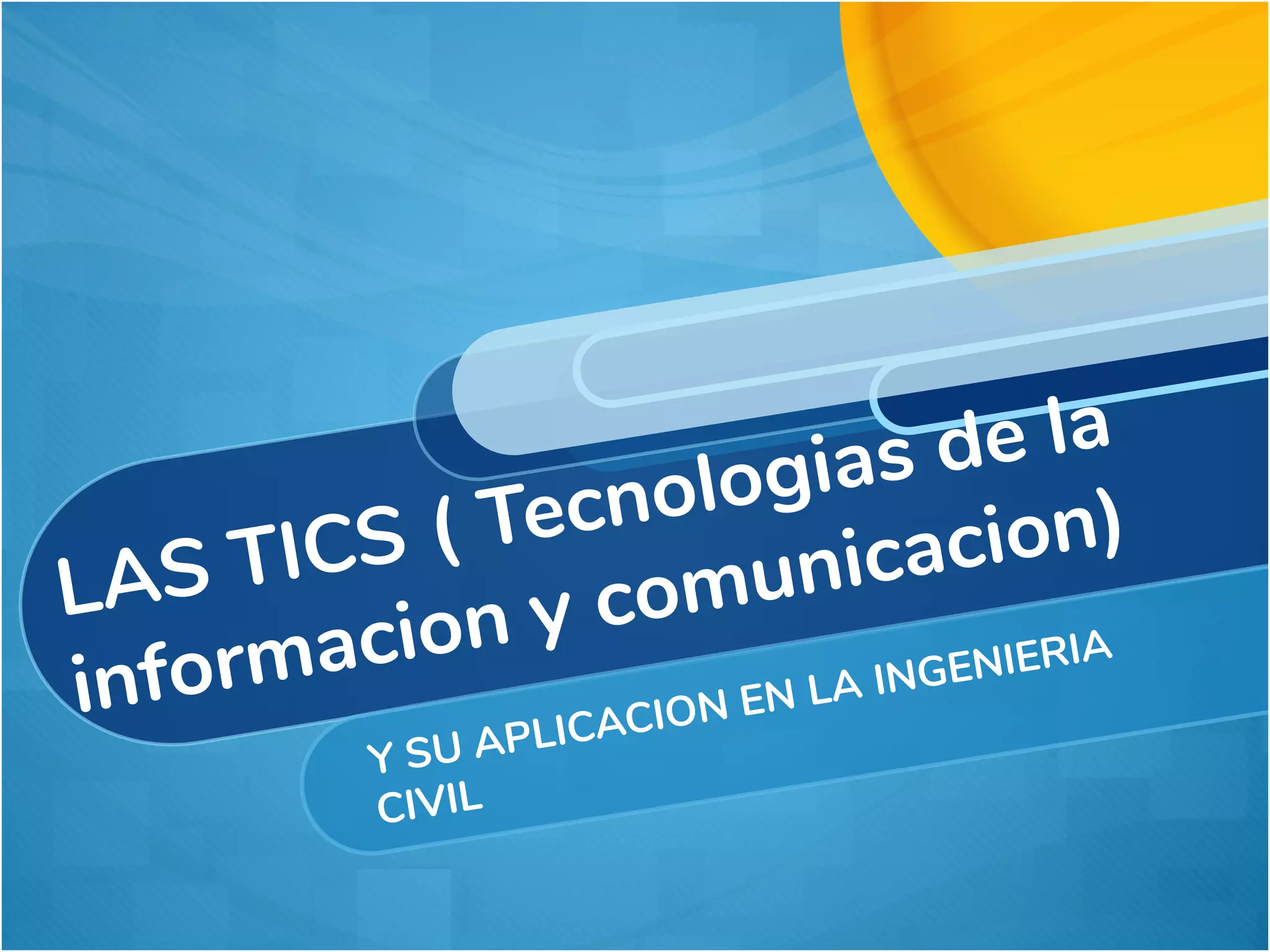 LAS TICS ( Tecnologias de la informacion y comunicacion)

Y SU APLICACION EN LA INGENIERIA CIVIL